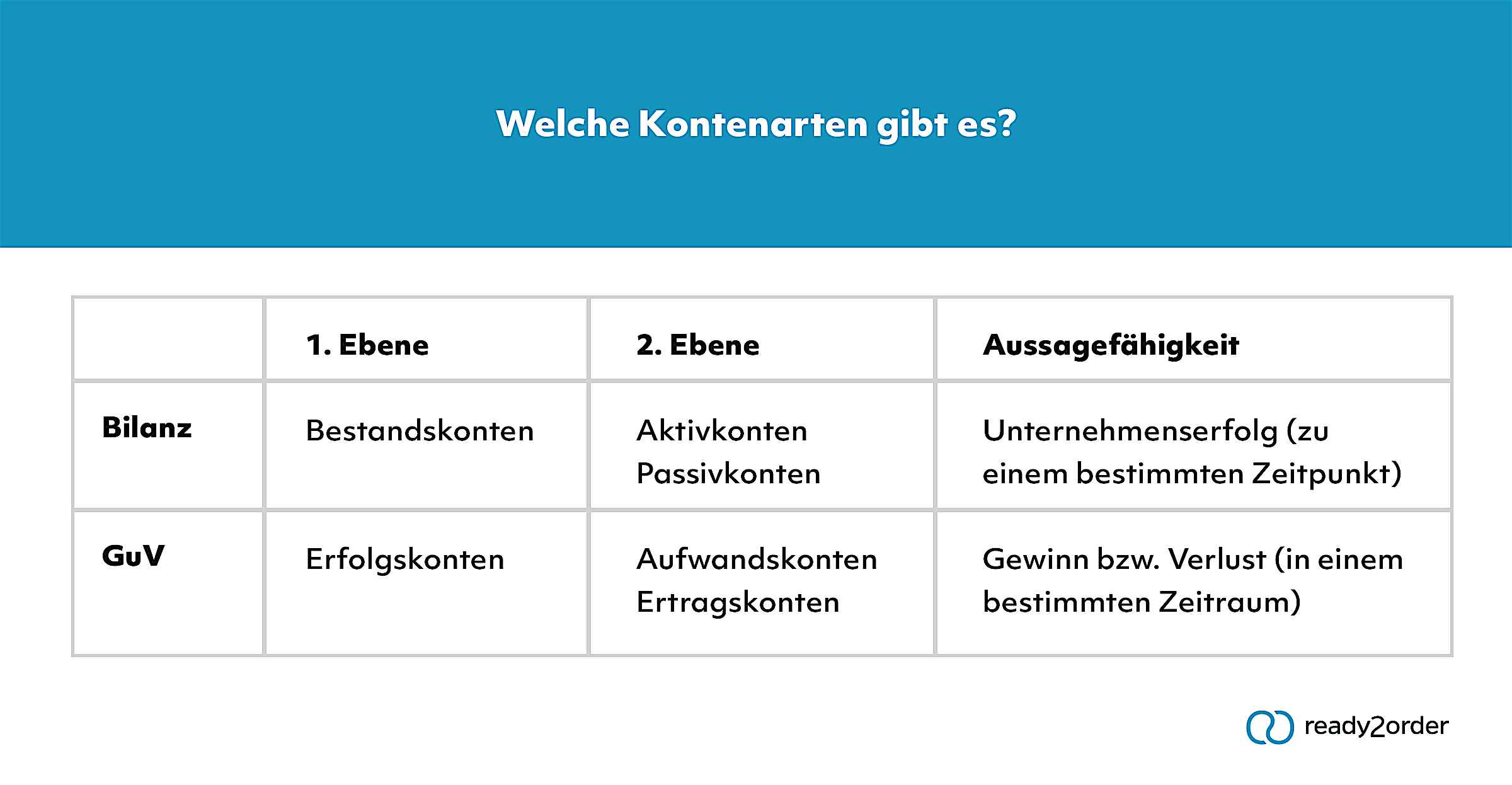 Welche Kontenarten gibt es?

| | 1. Ebene | 2. Ebene | Aussagefähigkeit |
|---|---|---|---|
| Bilanz | Bestandskonten | Aktivkonten Passivkonten | Unternehmenserfolg (zu einem bestimmten Zeitpunkt) |
| GuV | Erfolgskonten | Aufwandskonten Ertragskonten | Gewinn bzw. Verlust (in einem bestimmten Zeitraum) |

ready2order